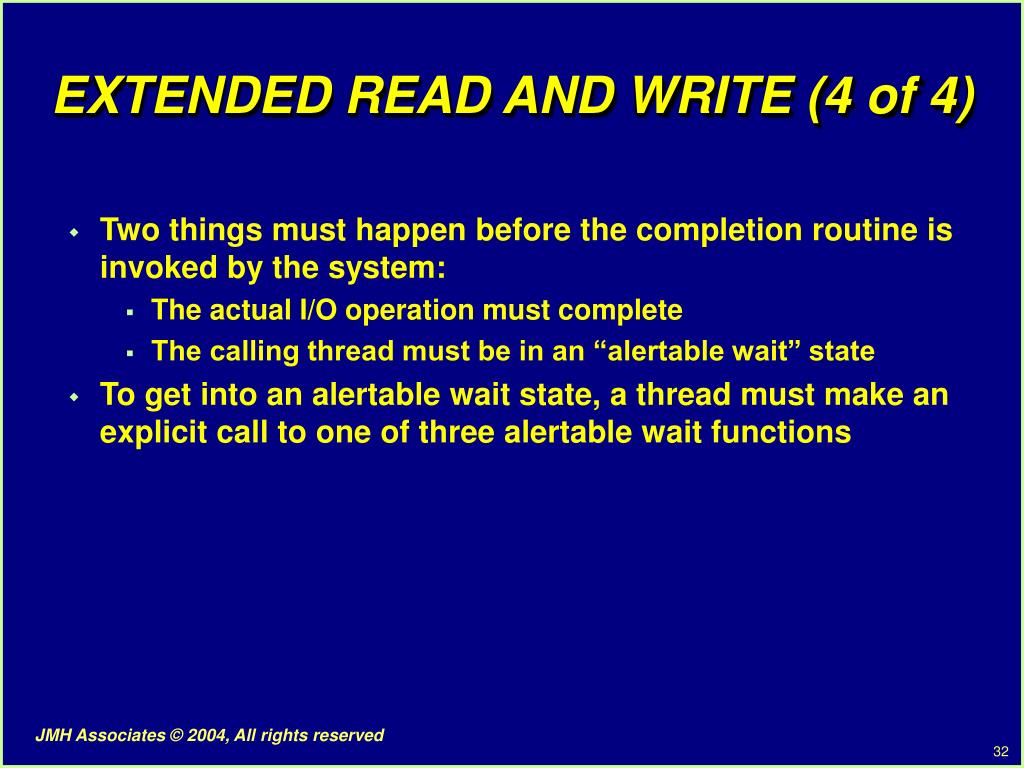 EXTENDED READ AND WRITE (4 of 4)

Two things must happen before the completion routine is invoked by the system:

The actual I/O operation must complete

The calling thread must be in an “alertable wait” state

To get into an alertable wait state, a thread must make an explicit call to one of three alertable wait functions

JMH Associates © 2004, All rights reserved

32